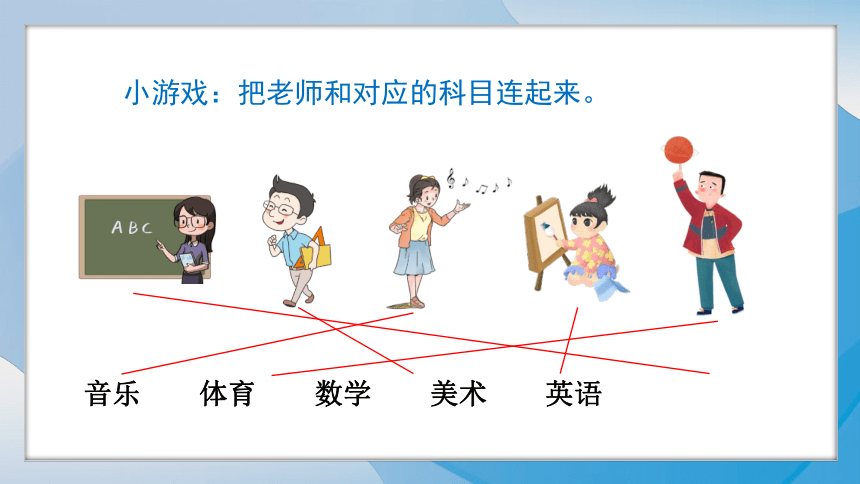 小游戏：把老师和对应的科目连起来。

A B C

音乐　体育　数学　美术　英语